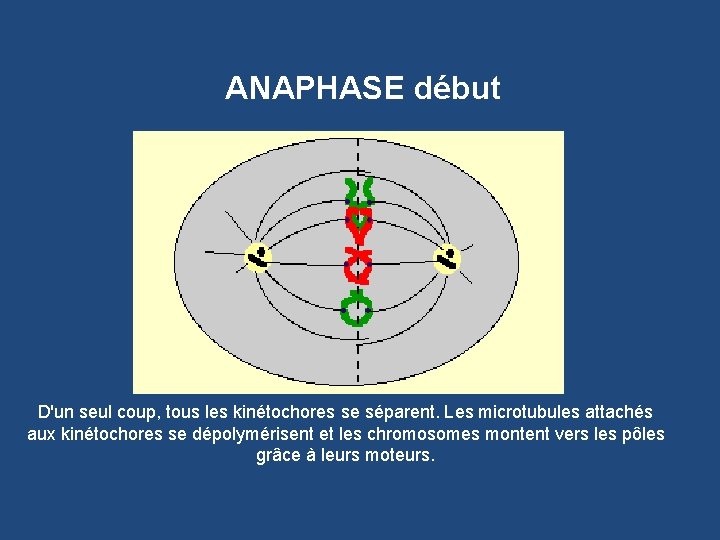 ANAPHASE début

D'un seul coup, tous les kinétochores se séparent. Les microtubules attachés aux kinétochores se dépolymérisent et les chromosomes montent vers les pôles grâce à leurs moteurs.